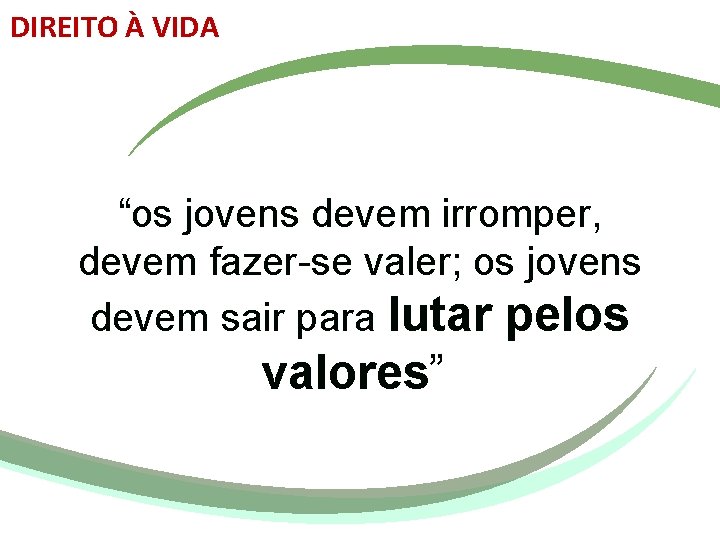 DIREITO À VIDA

“os jovens devem irromper, devem fazer-se valer; os jovens devem sair para lutar pelos valores”